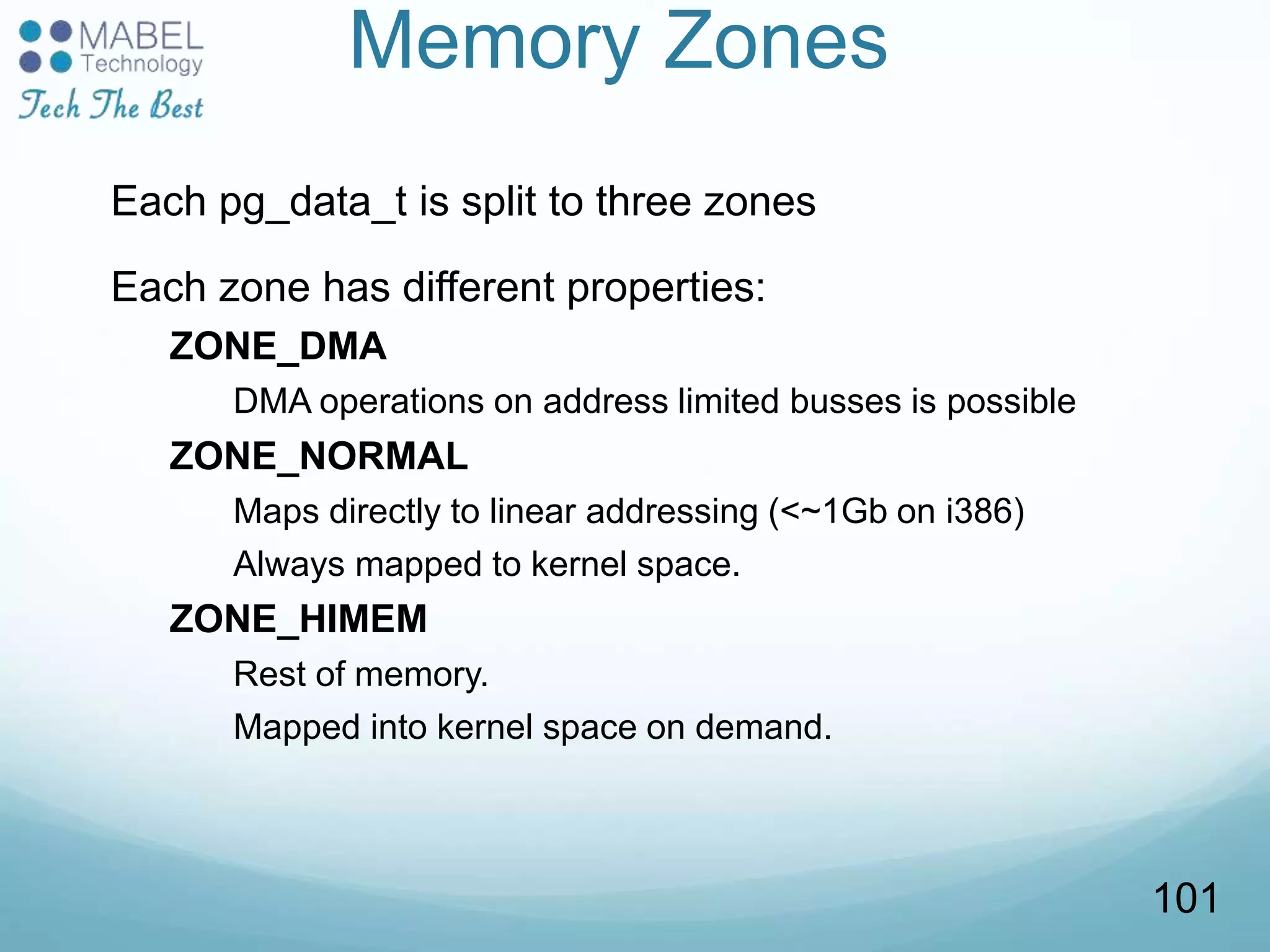 MABEL Technology
Tech The Best

Memory Zones

Each pg_data_t is split to three zones

Each zone has different properties:

ZONE_DMA

DMA operations on address limited busses is possible

ZONE_NORMAL

Maps directly to linear addressing (<~1Gb on i386)

Always mapped to kernel space.

ZONE_HIMEM

Rest of memory.

Mapped into kernel space on demand.

101